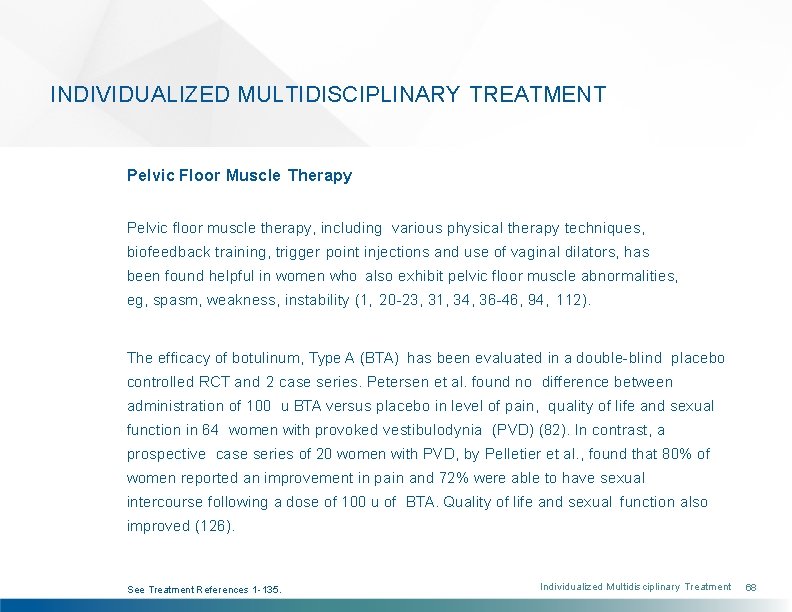 INDIVIDUALIZED MULTIDISCIPLINARY TREATMENT

Pelvic Floor Muscle Therapy

Pelvic floor muscle therapy, including various physical therapy techniques, biofeedback training, trigger point injections and use of vaginal dilators, has been found helpful in women who also exhibit pelvic floor muscle abnormalities, eg, spasm, weakness, instability (1, 20-23, 31, 34, 36-46, 94, 112).

The efficacy of botulinum, Type A (BTA) has been evaluated in a double-blind placebo controlled RCT and 2 case series. Petersen et al. found no difference between administration of 100 u BTA versus placebo in level of pain, quality of life and sexual function in 64 women with provoked vestibulodynia (PVD) (82). In contrast, a prospective case series of 20 women with PVD, by Pelletier et al., found that 80% of women reported an improvement in pain and 72% were able to have sexual intercourse following a dose of 100 u of BTA. Quality of life and sexual function also improved (126).

See Treatment References 1-135.

Individualized Multidisciplinary Treatment 68